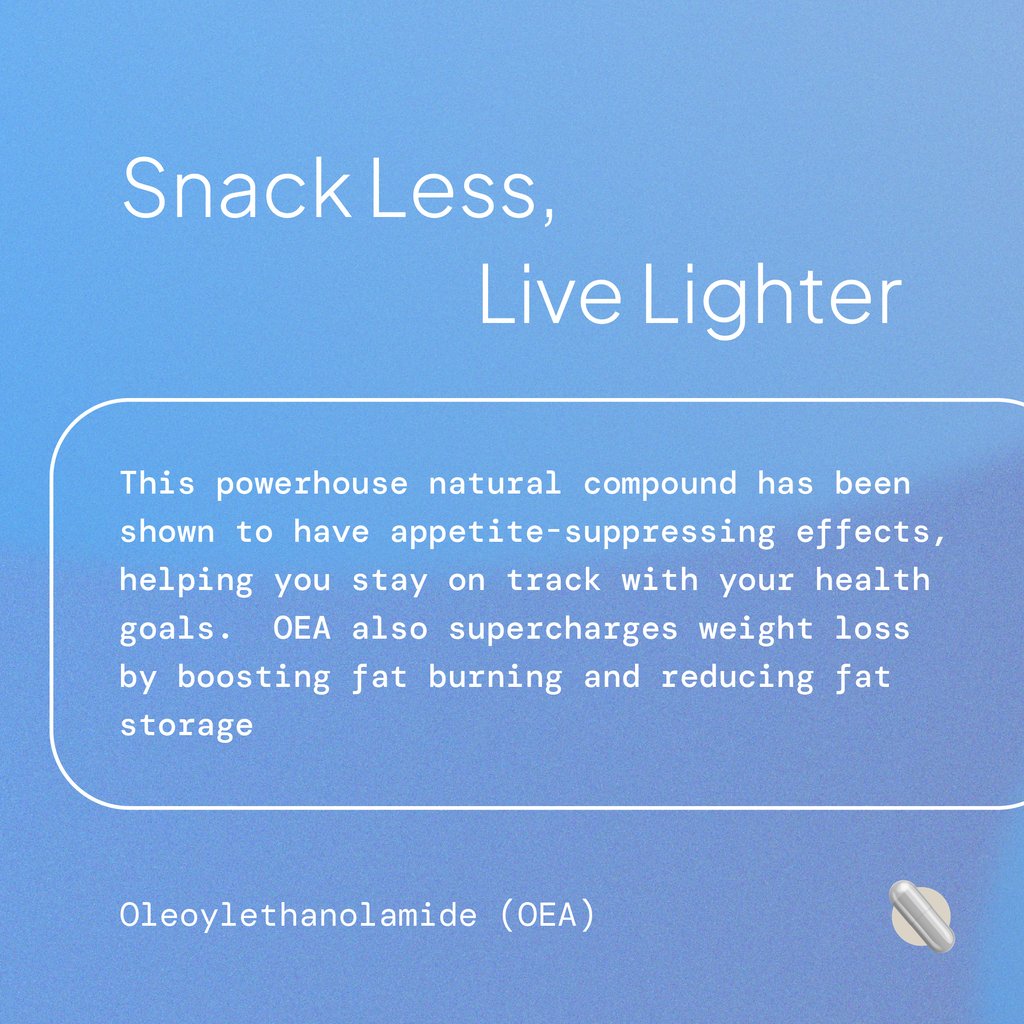 Snack Less,
Live Lighter

This powerhouse natural compound has been shown to have appetite-suppressing effects, helping you stay on track with your health goals.  OEA also supercharges weight loss by boosting fat burning and reducing fat storage

Oleoylethanolamide (OEA)